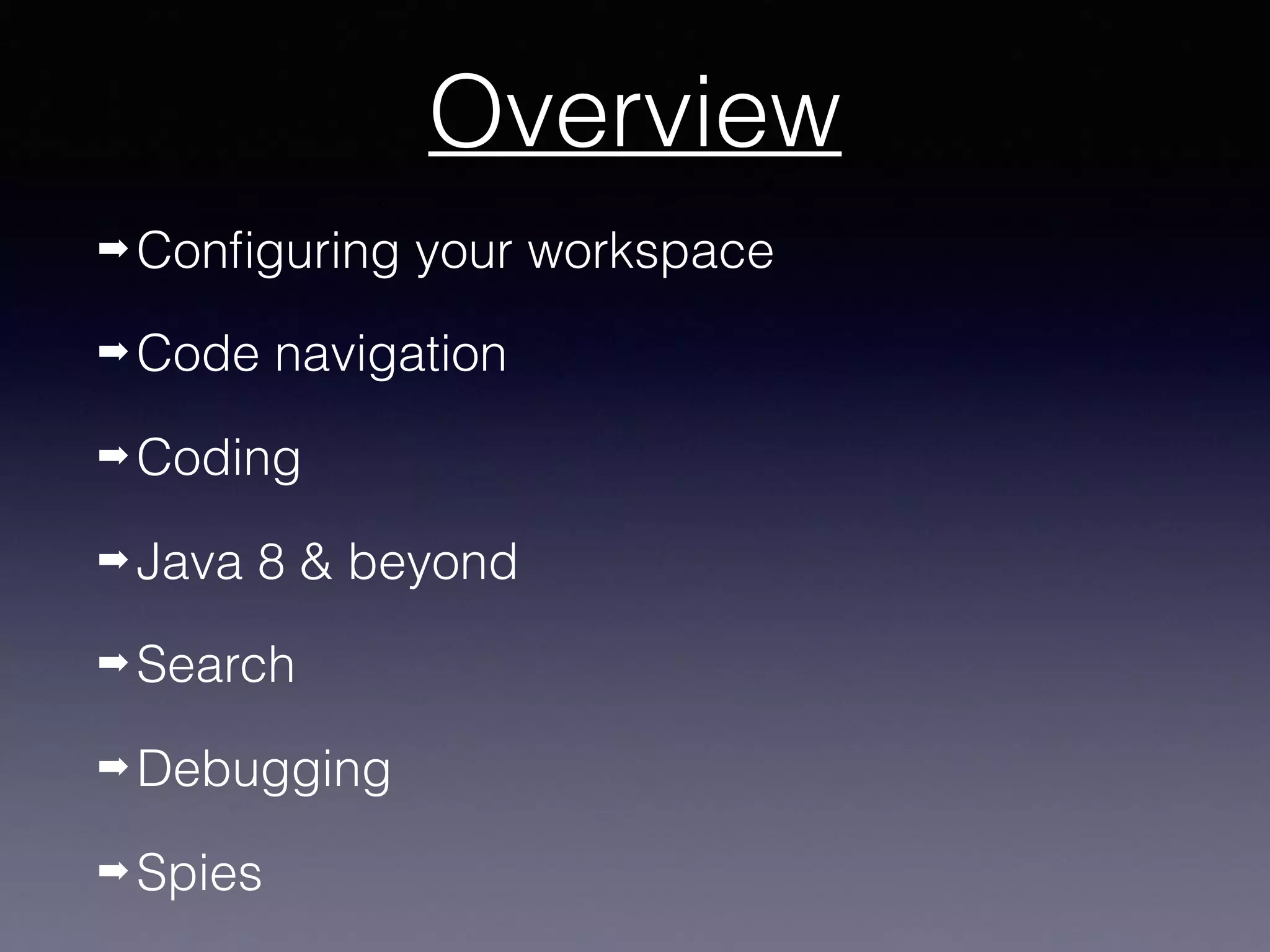 Overview

➡ Configuring your workspace

➡ Code navigation

➡ Coding

➡ Java 8 & beyond

➡ Search

➡ Debugging

➡ Spies